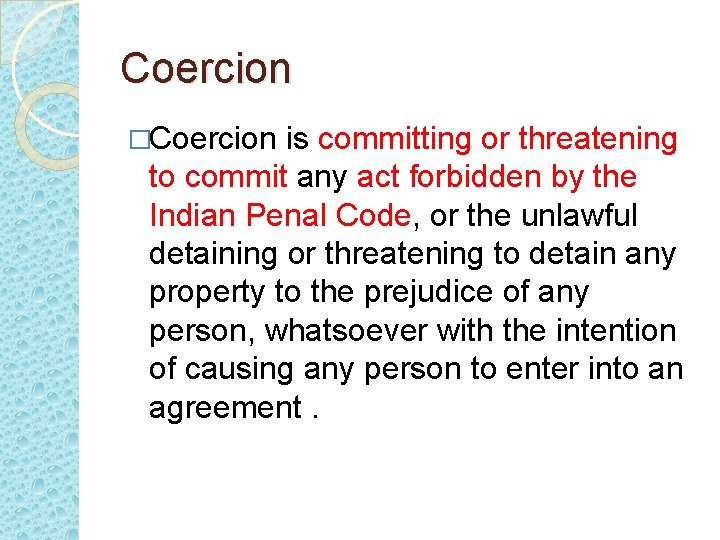 Coercion

□Coercion is committing or threatening to commit any act forbidden by the Indian Penal Code, or the unlawful detaining or threatening to detain any property to the prejudice of any person, whatsoever with the intention of causing any person to enter into an agreement .